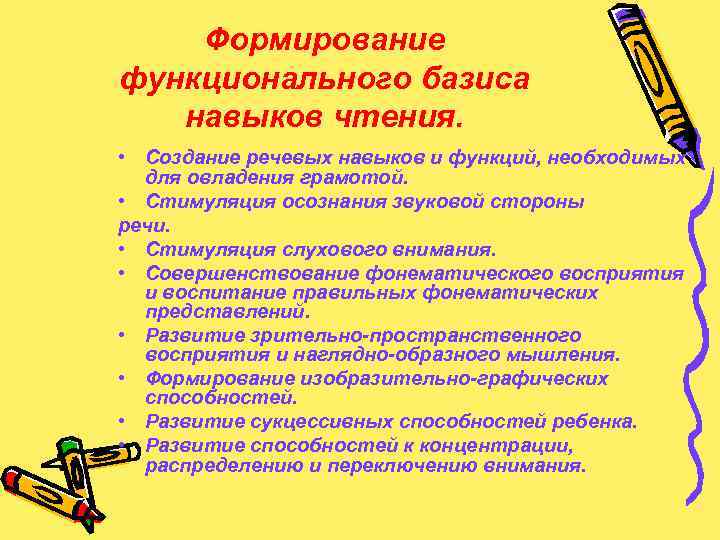 Формирование функционального базиса навыков чтения.

• Создание речевых навыков и функций, необходимых для овладения грамотой.
• Стимуляция осознания звуковой стороны речи.
• Стимуляция слухового внимания.
• Совершенствование фонематического восприятия и воспитание правильных фонематических представлений.
• Развитие зрительно-пространственного восприятия и наглядно-образного мышления.
• Формирование изобразительно-графических способностей.
• Развитие сукцессивных способностей ребенка.
• Развитие способностей к концентрации, распределению и переключению внимания.